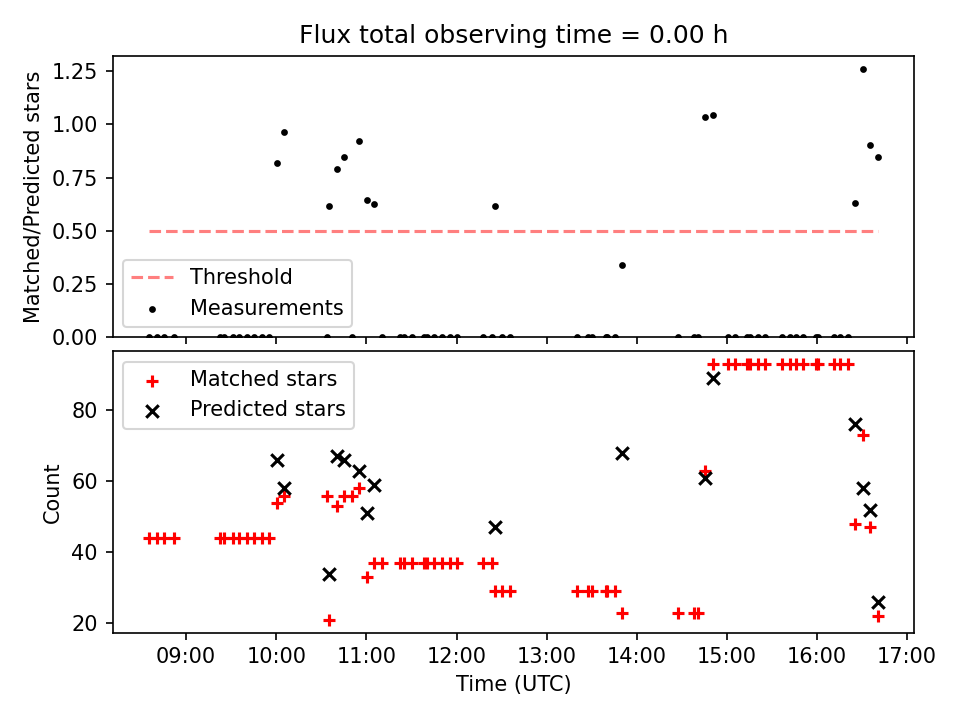 Flux total observing time = 0.00 h

Matched/Predicted stars

1.25
1.00
0.75
0.50
0.25
0.00

Threshold
Measurements

Matched stars
Predicted stars

Count

80
60
40
20

09:00 10:00 11:00 12:00 13:00 14:00 15:00 16:00 17:00

Time (UTC)